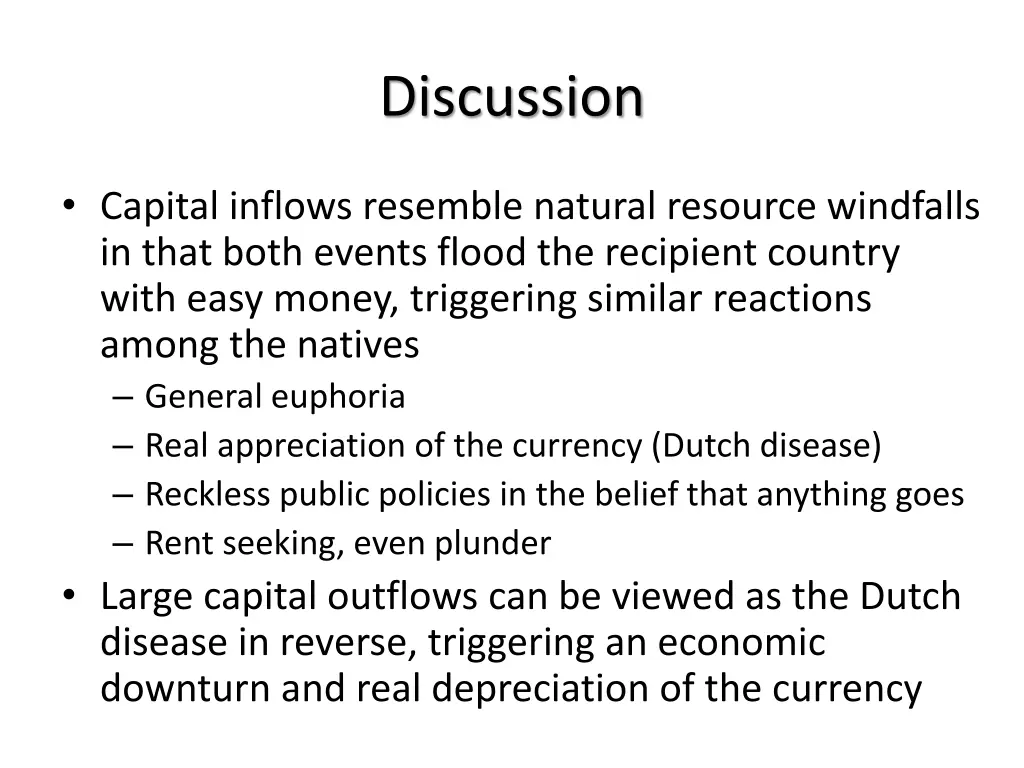 Discussion

• Capital inflows resemble natural resource windfalls in that both events flood the recipient country with easy money, triggering similar reactions among the natives
– General euphoria
– Real appreciation of the currency (Dutch disease)
– Reckless public policies in the belief that anything goes
– Rent seeking, even plunder
• Large capital outflows can be viewed as the Dutch disease in reverse, triggering an economic downturn and real depreciation of the currency